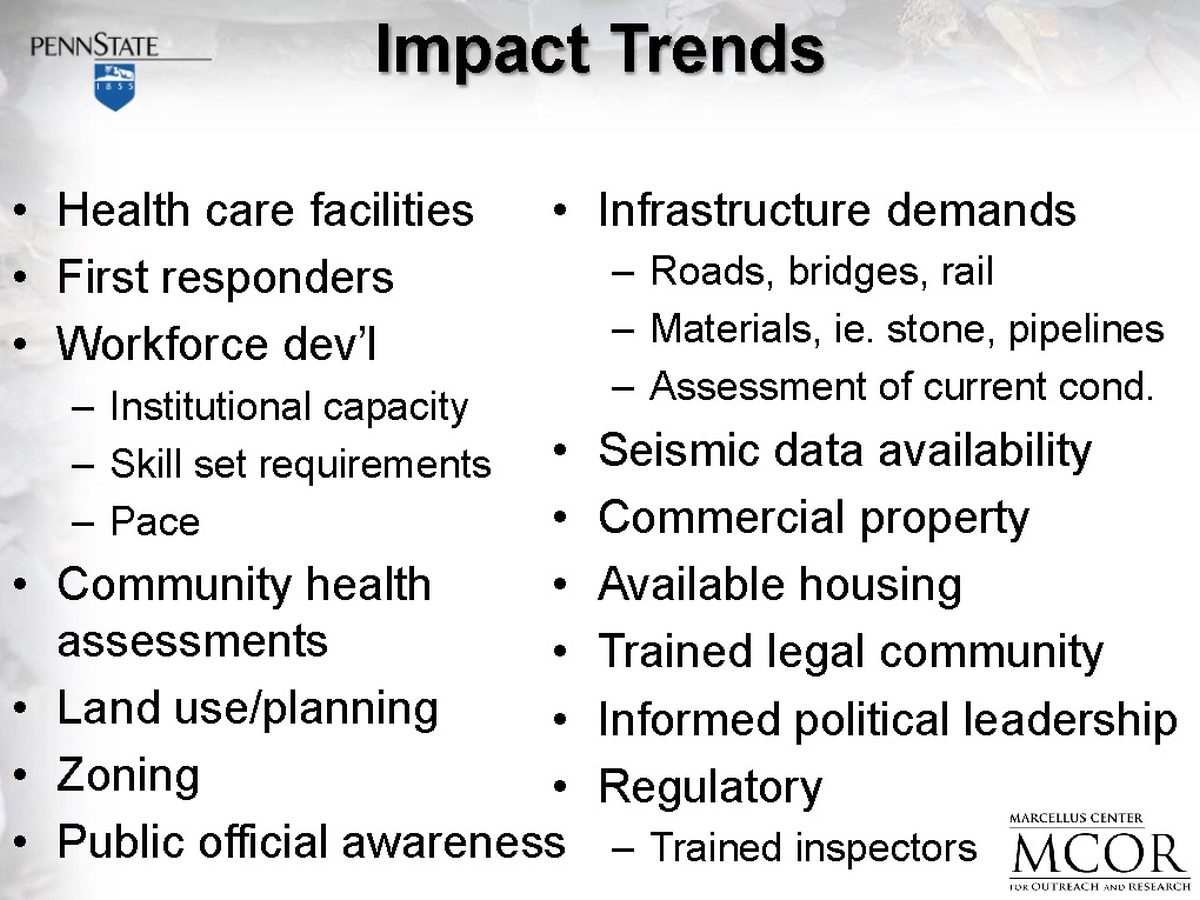 PENNSTATE
1855

Impact Trends

• Health care facilities
• First responders
• Workforce dev'l
– Institutional capacity
– Skill set requirements
– Pace
• Community health assessments
• Land use/planning
• Zoning
• Public official awareness

• Infrastructure demands
– Roads, bridges, rail
– Materials, ie. stone, pipelines
– Assessment of current cond.
• Seismic data availability
• Commercial property
• Available housing
• Trained legal community
• Informed political leadership
• Regulatory
– Trained inspectors

MARCELLUS CENTER
MCOR
FOR OUTREACH AND RESEARCH